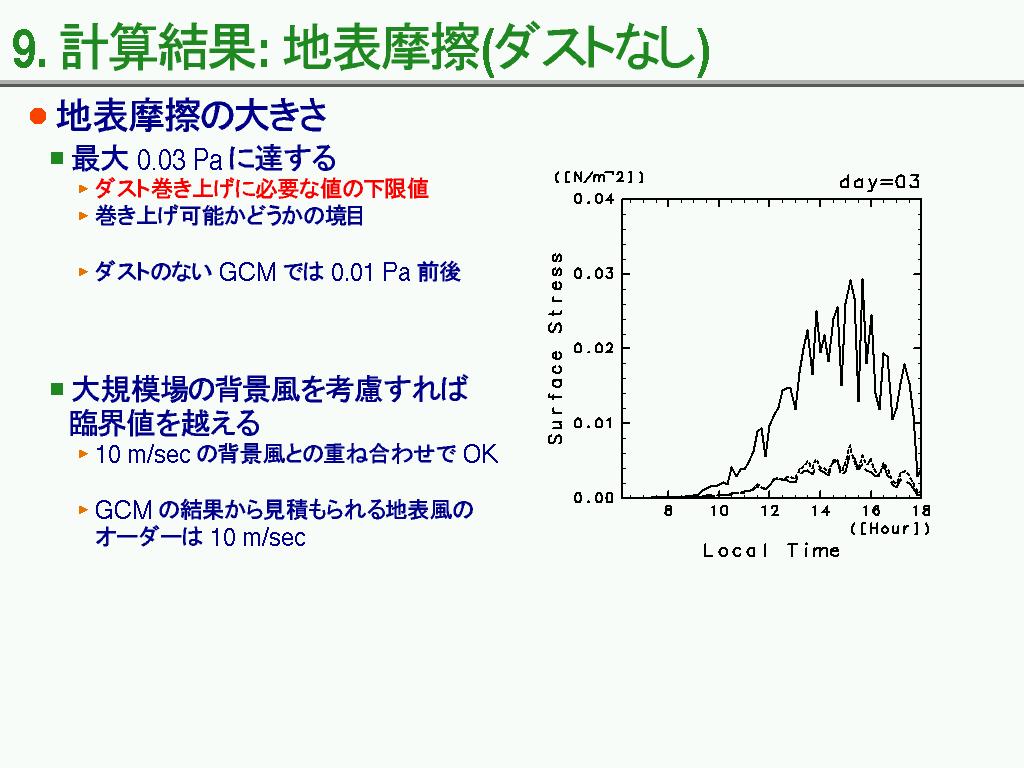 9. 計算結果: 地表摩擦(ダストなし)

地表摩擦の大きさ

最大 0.03 Pa に達する

ダスト巻き上げに必要な値の下限値

巻き上げ可能かどうかの境目

ダストのない GCM では 0.01 Pa 前後

大規模場の背景風を考慮すれば臨界値を越える

10 m/sec の背景風との重ね合わせで OK

GCM の結果から見積もられる地表風のオーダーは 10 m/sec

([N/m^2]) day=03

0.04
0.03
0.02
0.01
0.00

Surface Stress

8 10 12 14 16 18
([Hour])
Local Time